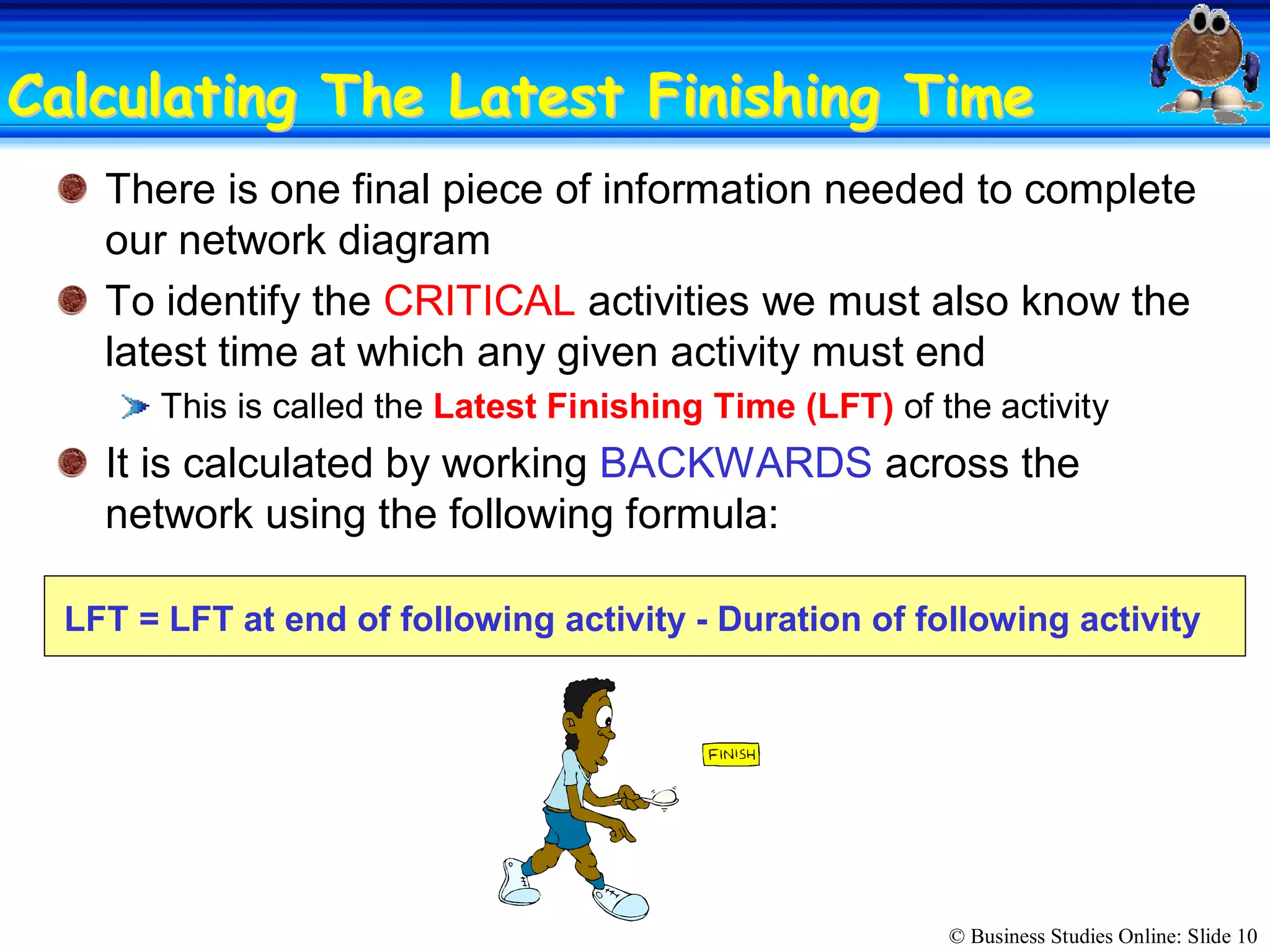 Calculating The Latest Finishing Time

There is one final piece of information needed to complete our network diagram

To identify the CRITICAL activities we must also know the latest time at which any given activity must end

This is called the Latest Finishing Time (LFT) of the activity

It is calculated by working BACKWARDS across the network using the following formula:

LFT = LFT at end of following activity - Duration of following activity

FINISH

© Business Studies Online: Slide 10